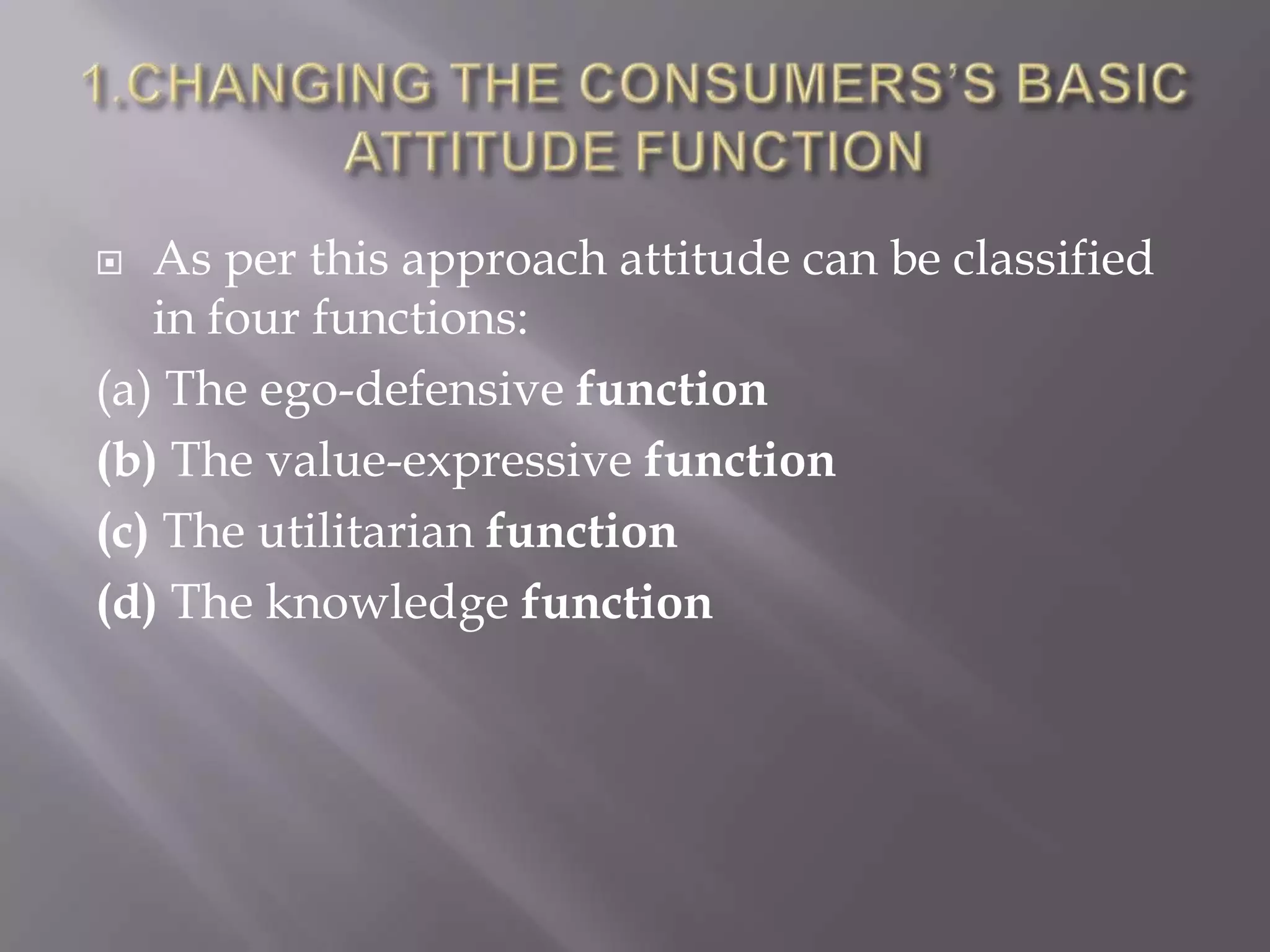 1.CHANGING THE CONSUMERS'S BASIC ATTITUDE FUNCTION

As per this approach attitude can be classified in four functions:

(a) The ego-defensive function

(b) The value-expressive function

(c) The utilitarian function

(d) The knowledge function